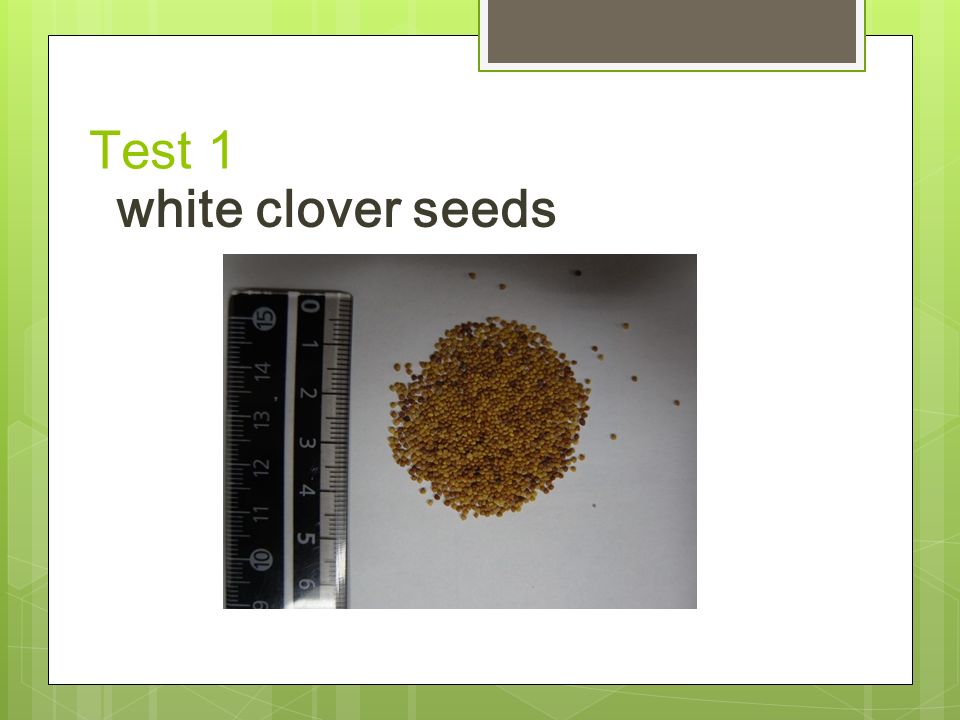 Test 1
white clover seeds

15 14 13 12 11 10 9
0 1 2 3 4 5 6